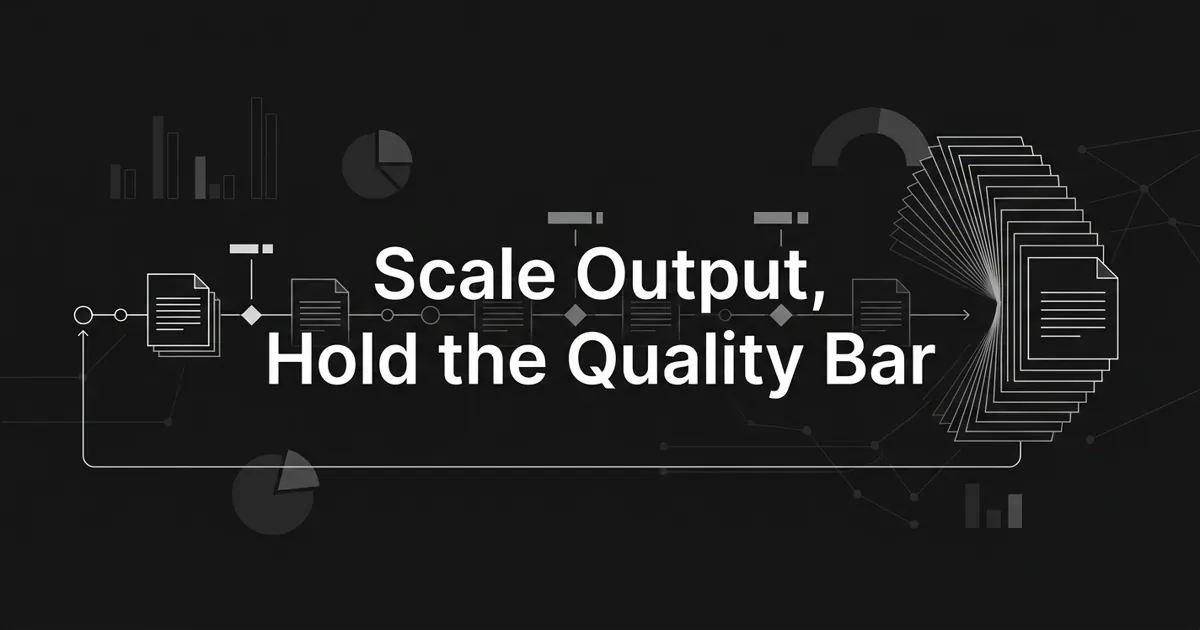 Scale Output,
Hold the Quality Bar